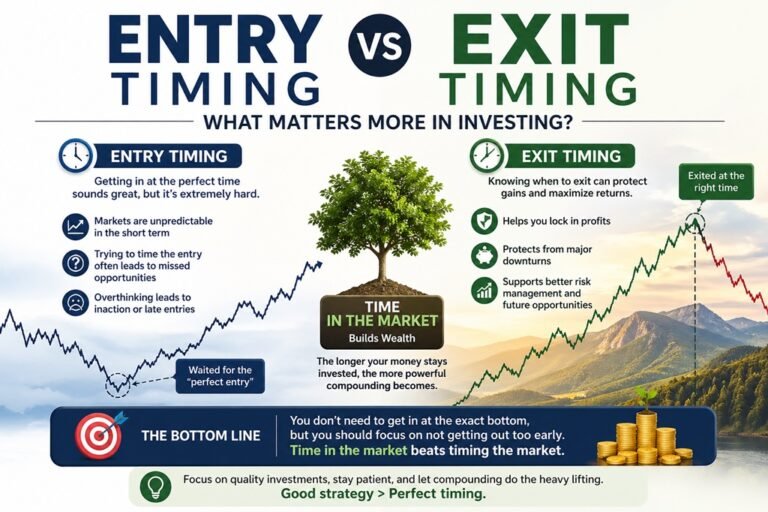 ENTRY TIMING VS EXIT TIMING

WHAT MATTERS MORE IN INVESTING?

ENTRY TIMING

Getting in at the perfect time sounds great, but it's extremely hard.

Markets are unpredictable in the short term

Trying to time the entry often leads to missed opportunities

Overthinking leads to inaction or late entries

Waited for the "perfect entry"

TIME IN THE MARKET Builds Wealth

The longer your money stays invested, the more powerful compounding becomes.

EXIT TIMING

Knowing when to exit can protect gains and maximize returns.

Helps you lock in profits

Protects from major downturns

Supports better risk management and future opportunities

Exited at the right time

THE BOTTOM LINE

You don't need to get in at the exact bottom, but you should focus on not getting out too early. Time in the market beats timing the market.

Focus on quality investments, stay patient, and let compounding do the heavy lifting.
Good strategy > Perfect timing.